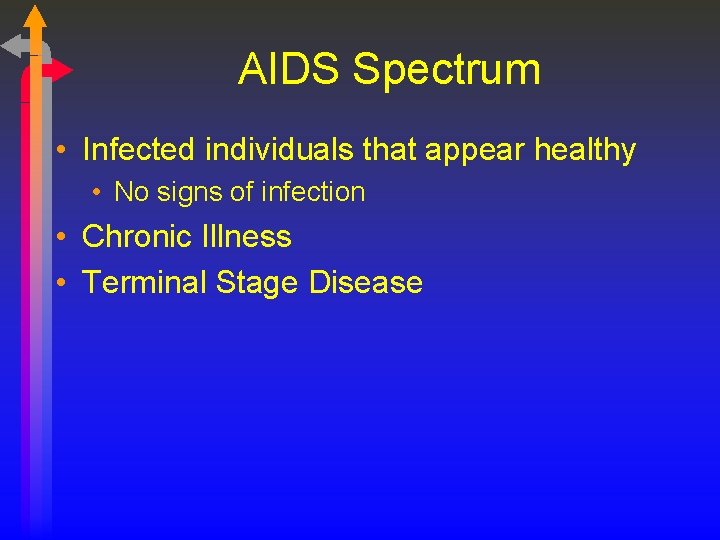 AIDS Spectrum

• Infected individuals that appear healthy
  • No signs of infection
• Chronic Illness
• Terminal Stage Disease